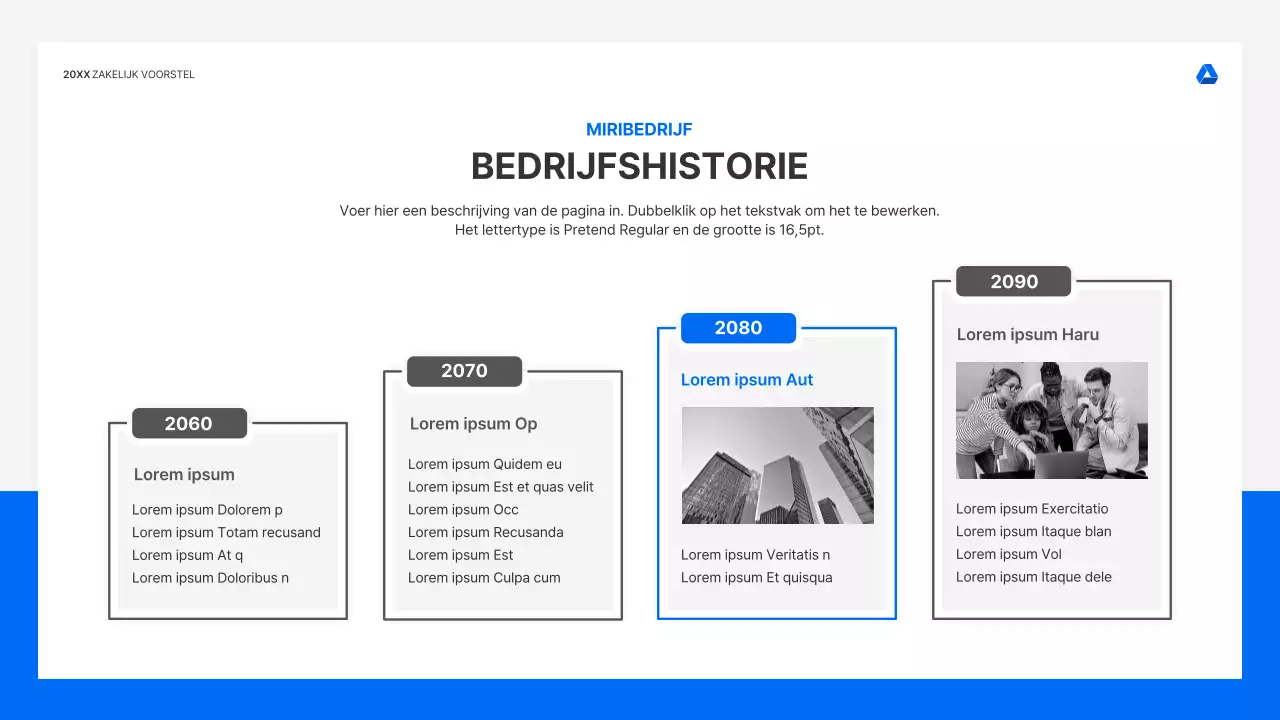 20XX ZAKELIJK VOORSTEL

MIRIBEDRIJF

BEDRIJFSHISTORIE

Voer hier een beschrijving van de pagina in. Dubbelklik op het tekstvak om het te bewerken. Het lettertype is Pretend Regular en de grootte is 16,5pt.

2060

Lorem ipsum

Lorem ipsum Dolorem p
Lorem ipsum Totam recusand
Lorem ipsum At q
Lorem ipsum Doloribus n

2070

Lorem ipsum Op

Lorem ipsum Quidem eu
Lorem ipsum Est et quas velit
Lorem ipsum Occ
Lorem ipsum Recusanda
Lorem ipsum Est
Lorem ipsum Culpa cum

2080

Lorem ipsum Aut

Lorem ipsum Veritatis n
Lorem ipsum Et quisqua

2090

Lorem ipsum Haru

Lorem ipsum Exercitatio
Lorem ipsum Itaque blan
Lorem ipsum Vol
Lorem ipsum Itaque dele